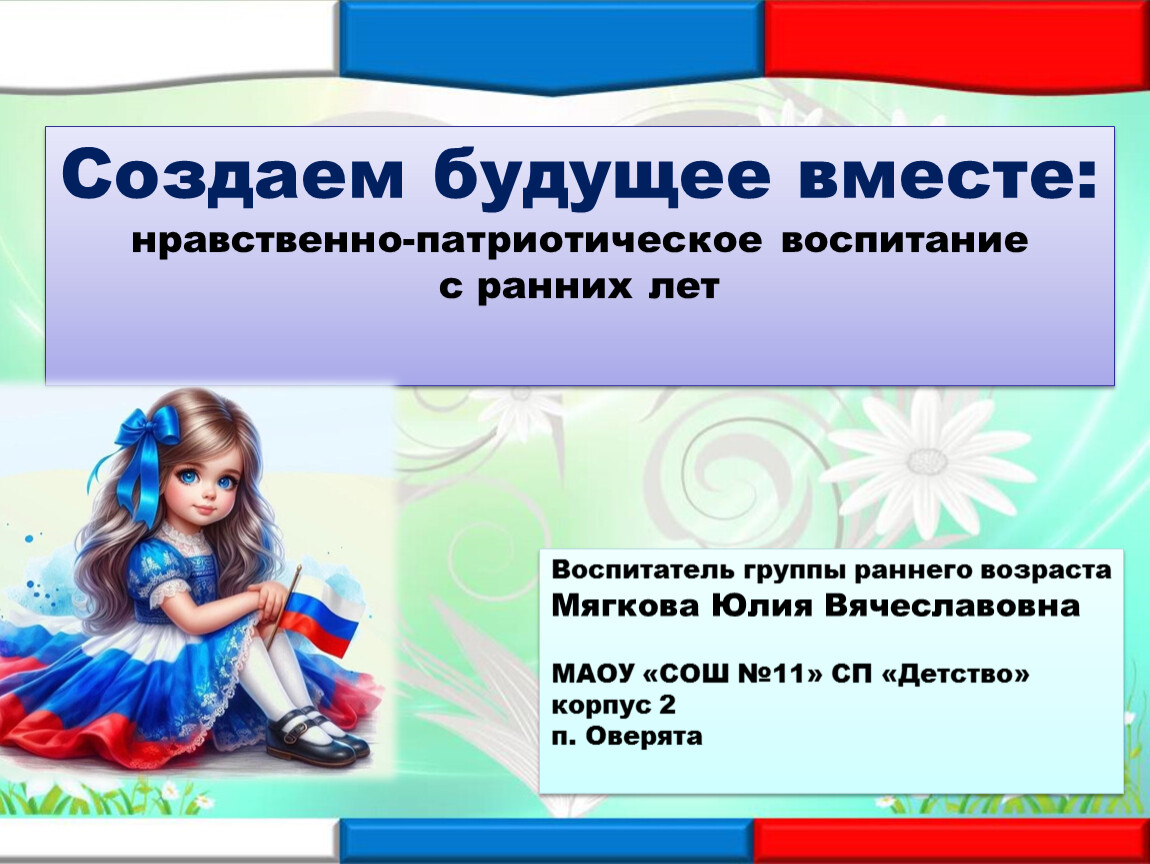 Создаем будущее вместе:
нравственно-патриотическое воспитание с ранних лет

Воспитатель группы раннего возраста
Мягкова Юлия Вячеславовна

МАОУ «СОШ №11» СП «Детство»
корпус 2
п. Оверята